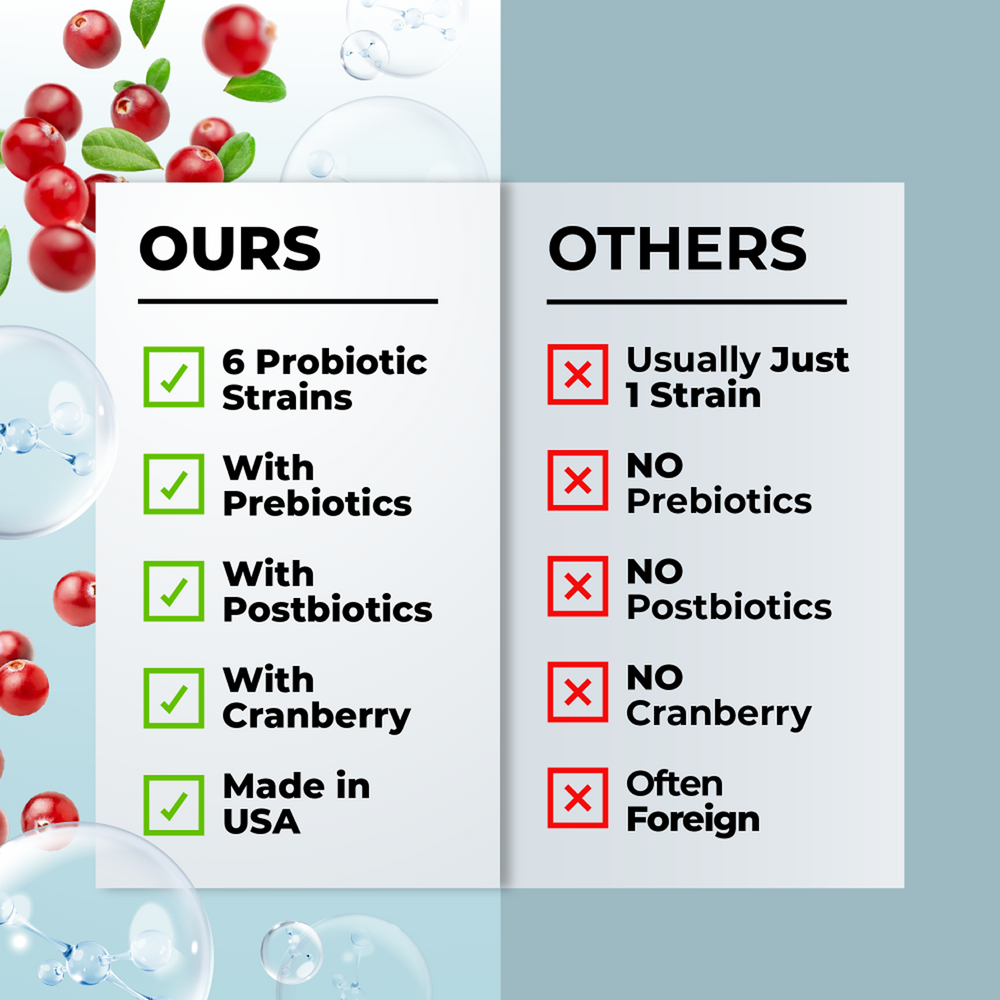 OURS

6 Probiotic Strains

With Prebiotics

With Postbiotics

With Cranberry

Made in USA

OTHERS

Usually Just 1 Strain

NO Prebiotics

NO Postbiotics

NO Cranberry

Often Foreign